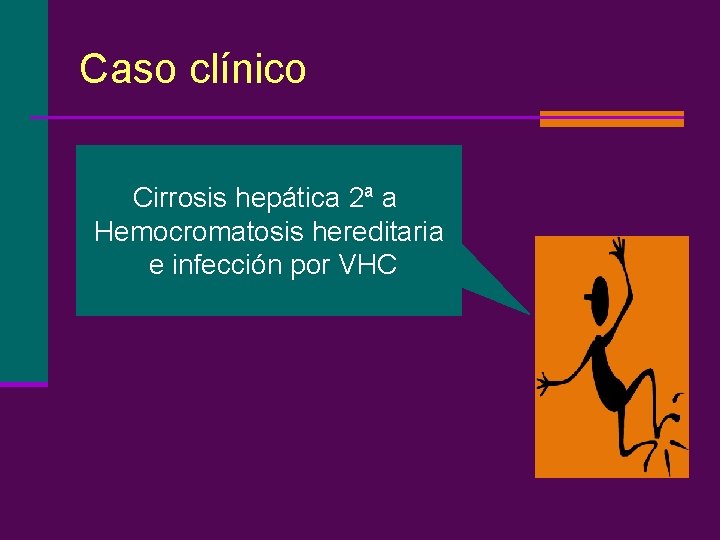 Caso clínico

Cirrosis hepática 2ª a Hemocromatosis hereditaria e infección por VHC